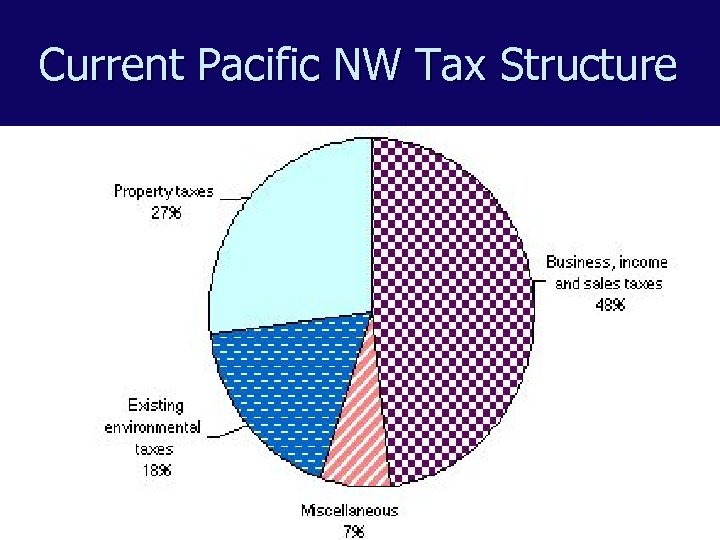 Current Pacific NW Tax Structure

Property taxes
27%

Business, income and sales taxes
48%

Existing environmental taxes
18%

Miscellaneous
7%